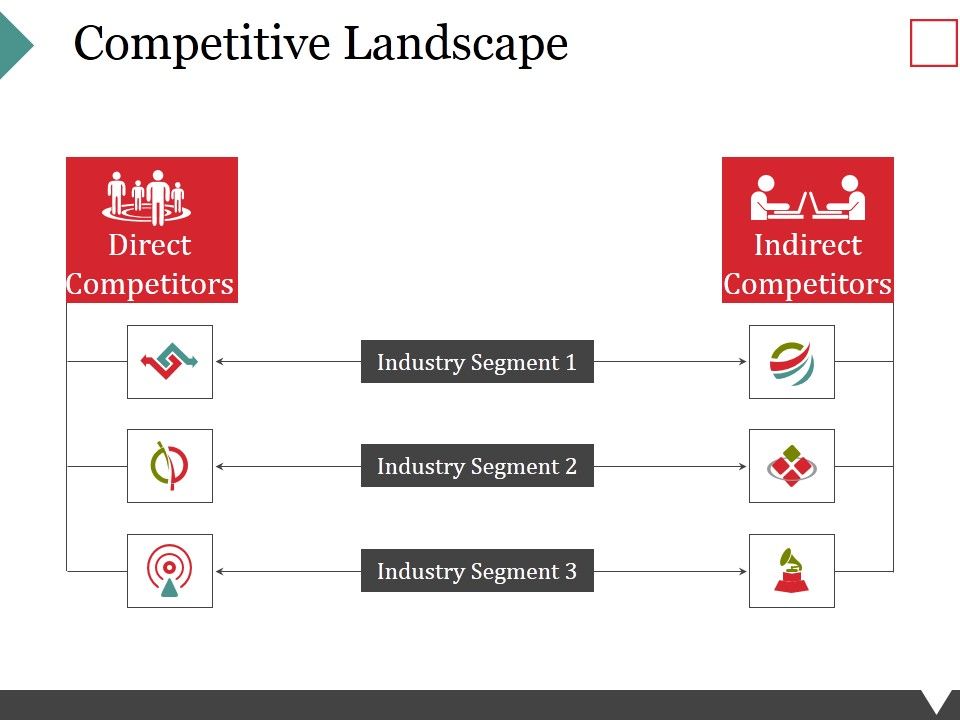 Competitive Landscape

Direct Competitors

Indirect Competitors

Industry Segment 1

Industry Segment 2

Industry Segment 3